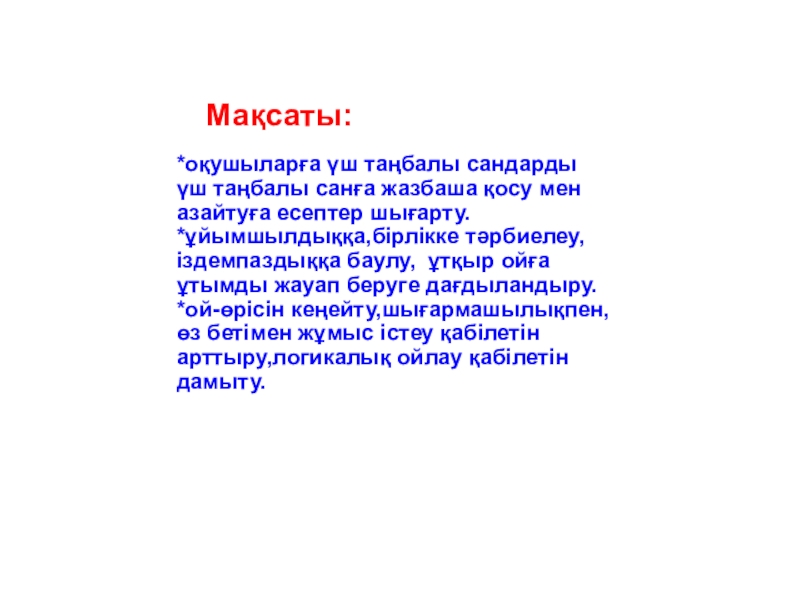 Мақсаты:

*оқушыларға үш таңбалы сандарды үш таңбалы санға жазбаша қосу мен азайтуға есептер шығарту.
*ұйымшылдыққа,бірлікке тәрбиелеу, іздемпаздыққа баулу, ұтқыр ойға ұтымды жауап беруге дағдыландыру.
*ой-өрісін кеңейту,шығармашылықпен, өз бетімен жұмыс істеу қабілетін арттыру,логикалық ойлау қабілетін дамыту.